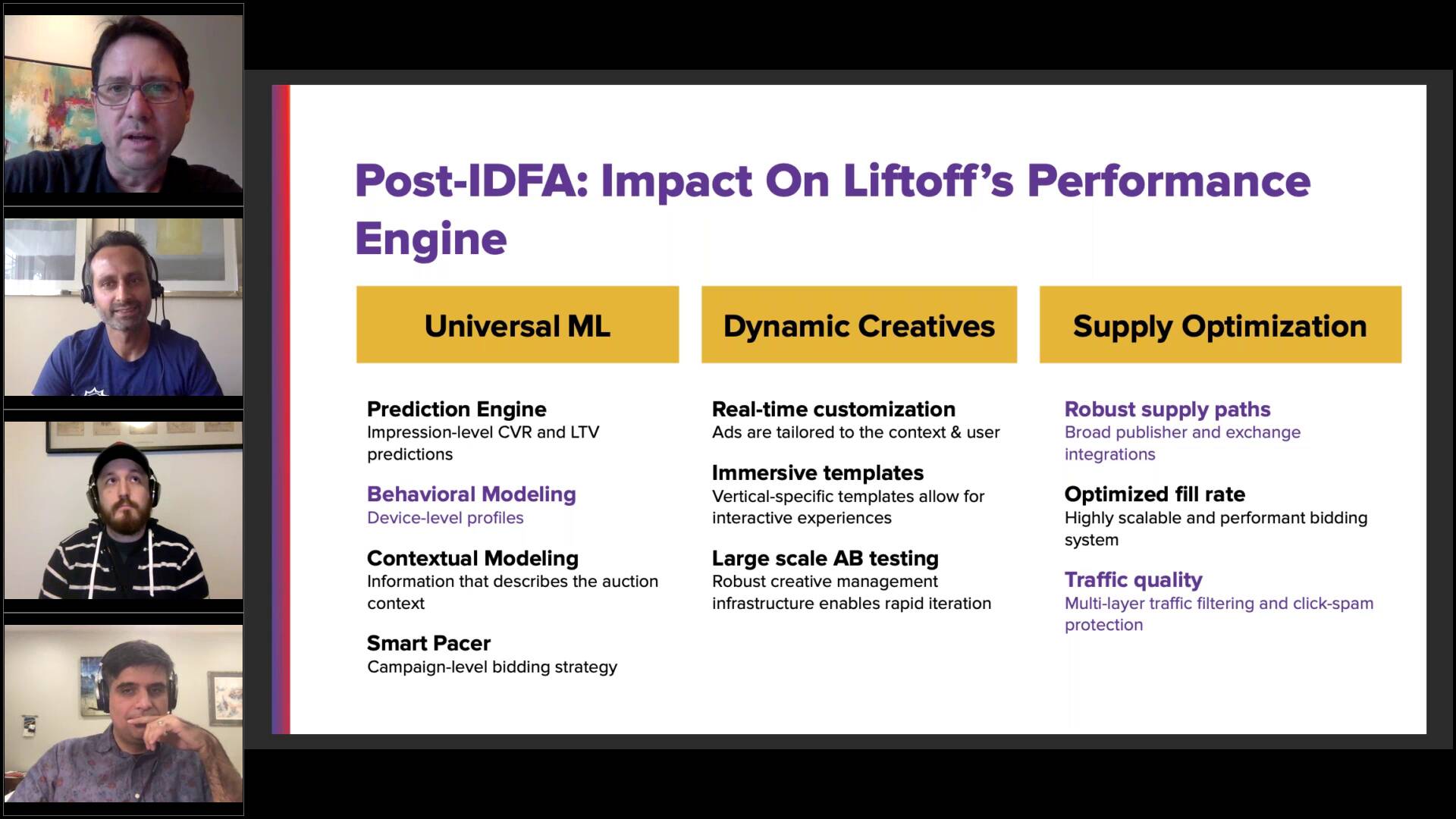 Post-IDFA: Impact On Liftoff's Performance Engine

Universal ML

Prediction Engine
Impression-level CVR and LTV predictions

Behavioral Modeling
Device-level profiles

Contextual Modeling
Information that describes the auction context

Smart Pacer
Campaign-level bidding strategy

Dynamic Creatives

Real-time customization
Ads are tailored to the context & user

Immersive templates
Vertical-specific templates allow for interactive experiences

Large scale AB testing
Robust creative management infrastructure enables rapid iteration

Supply Optimization

Robust supply paths
Broad publisher and exchange integrations

Optimized fill rate
Highly scalable and performant bidding system

Traffic quality
Multi-layer traffic filtering and click-spam protection